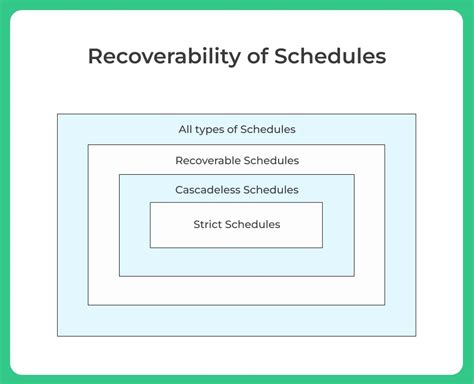 Recoverability of Schedules

All types of Schedules

Recoverable Schedules

Cascadeless Schedules

Strict Schedules